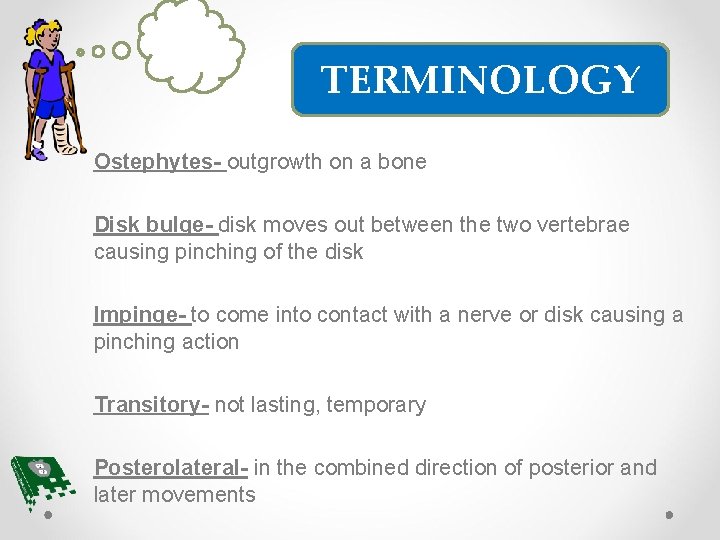 TERMINOLOGY

Ostephytes- outgrowth on a bone

Disk bulge- disk moves out between the two vertebrae causing pinching of the disk

Impinge- to come into contact with a nerve or disk causing a pinching action

Transitory- not lasting, temporary

Posterolateral- in the combined direction of posterior and later movements